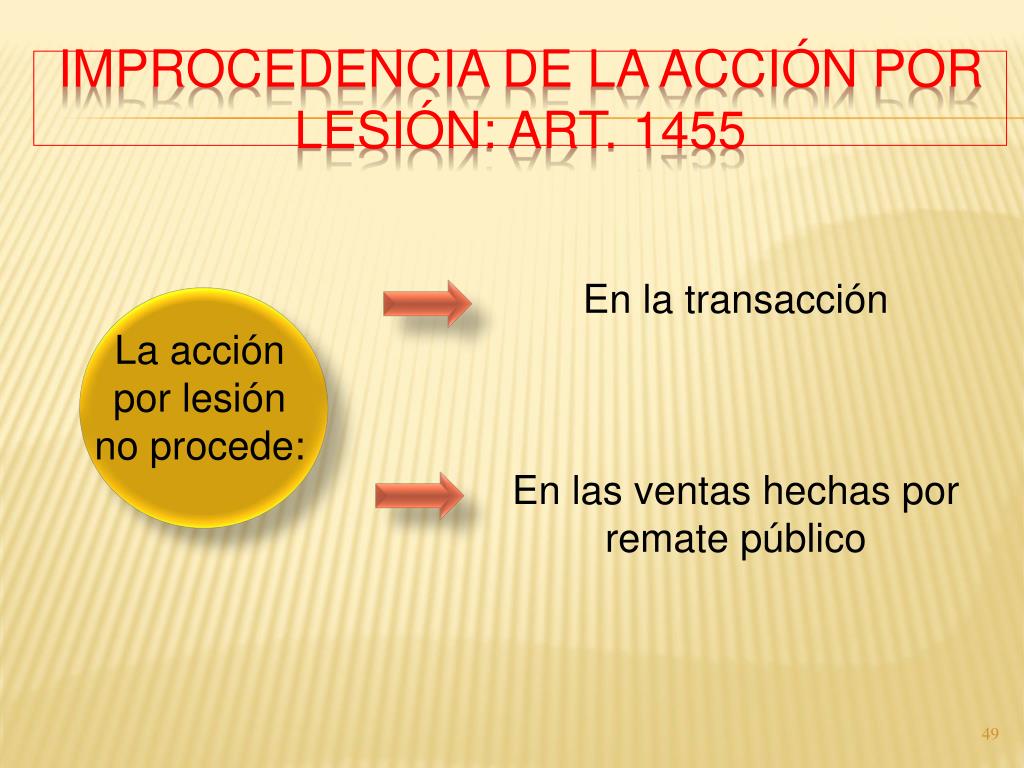 IMPROCEDENCIA DE LA ACCIÓN POR LESIÓN: ART. 1455

La acción por lesión no procede:

En la transacción

En las ventas hechas por remate público

49